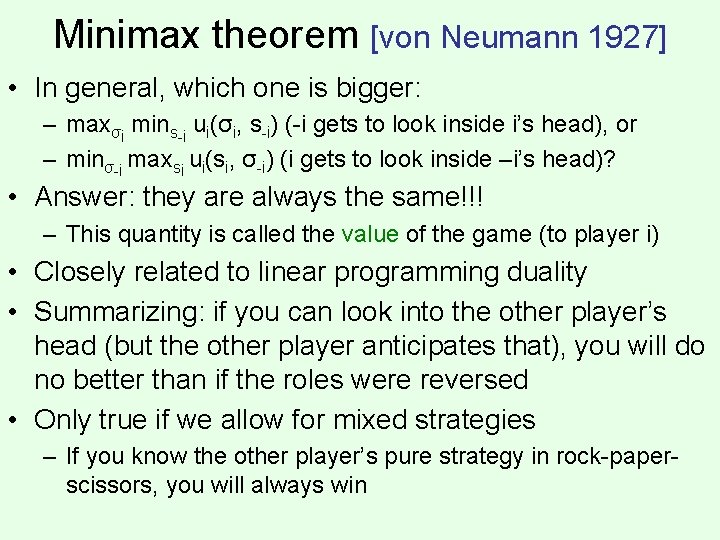 Minimax theorem [von Neumann 1927]

• In general, which one is bigger:
  – $\max_{\sigma_i} \min_{s_{-i}} u_i(\sigma_i, s_{-i})$ (-i gets to look inside i's head), or
  – $\min_{\sigma_{-i}} \max_{s_i} u_i(s_i, \sigma_{-i})$ (i gets to look inside –i's head)?
• Answer: they are always the same!!!
  – This quantity is called the value of the game (to player i)
• Closely related to linear programming duality
• Summarizing: if you can look into the other player's head (but the other player anticipates that), you will do no better than if the roles were reversed
• Only true if we allow for mixed strategies
  – If you know the other player's pure strategy in rock-paper-scissors, you will always win